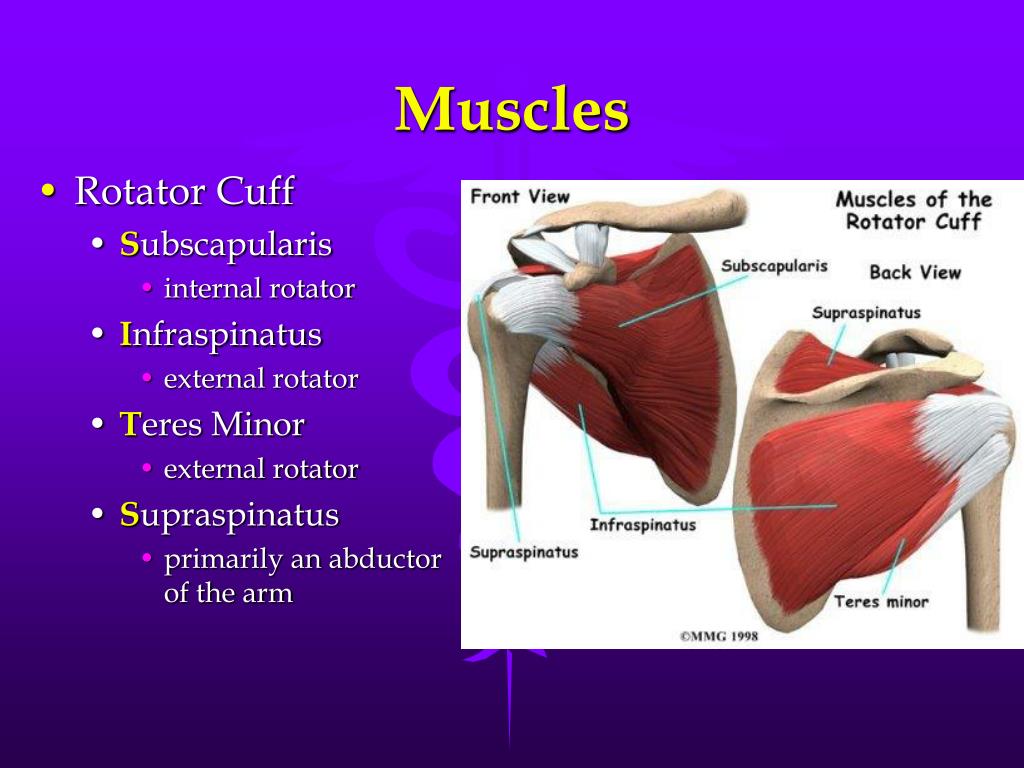 Muscles

• Rotator Cuff
  • Subscapularis
    • internal rotator
  • Infraspinatus
    • external rotator
  • Teres Minor
    • external rotator
  • Supraspinatus
    • primarily an abductor of the arm

Front View

Muscles of the Rotator Cuff

Subscapularis

Back View

Supraspinatus

Infraspinatus

Supraspinatus

Teres minor

©MMG 1998